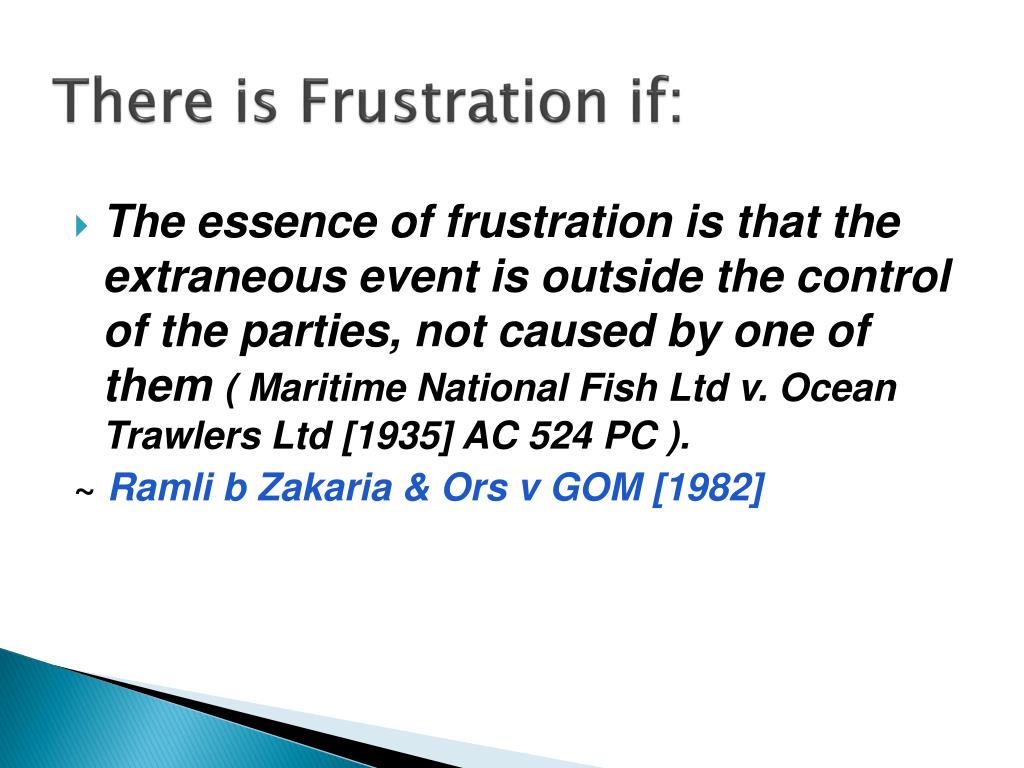 There is Frustration if:

The essence of frustration is that the extraneous event is outside the control of the parties, not caused by one of them ( Maritime National Fish Ltd v. Ocean Trawlers Ltd [1935] AC 524 PC ).

~ Ramli b Zakaria & Ors v GOM [1982]